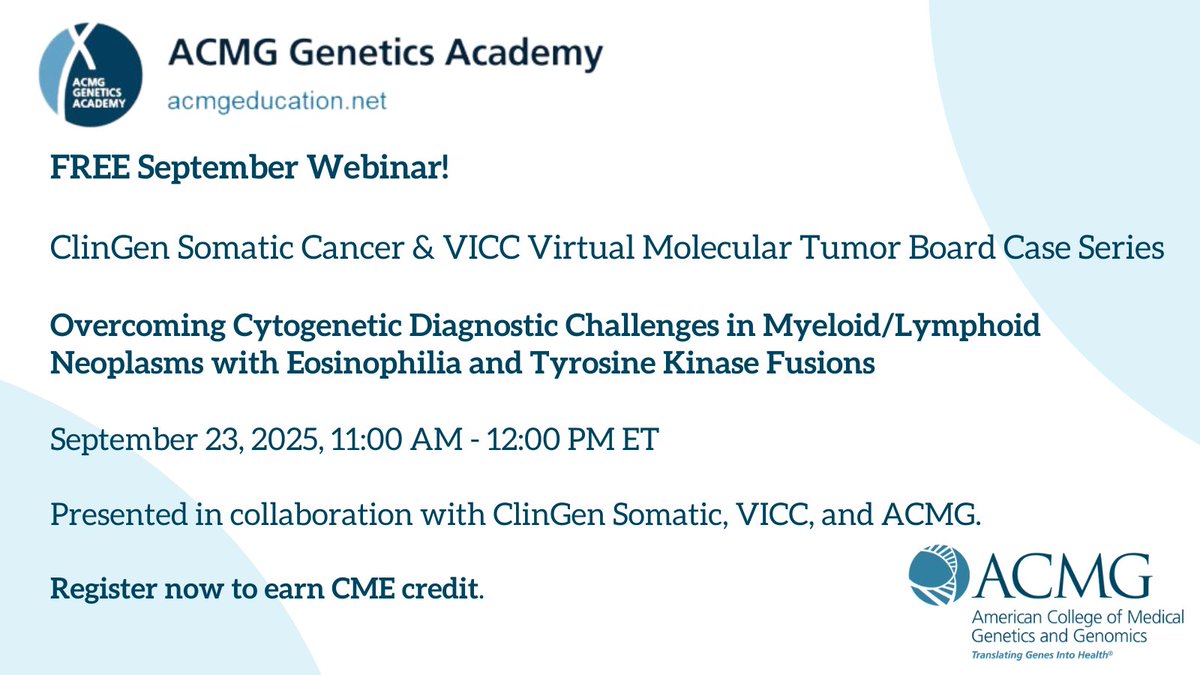 ACMG GENETICS ACADEMY

ACMG Genetics Academy
acmgeducation.net

FREE September Webinar!

ClinGen Somatic Cancer & VICC Virtual Molecular Tumor Board Case Series

Overcoming Cytogenetic Diagnostic Challenges in Myeloid/Lymphoid Neoplasms with Eosinophilia and Tyrosine Kinase Fusions

September 23, 2025, 11:00 AM - 12:00 PM ET

Presented in collaboration with ClinGen Somatic, VICC, and ACMG.

Register now to earn CME credit.

ACMG
American College of Medical Genetics and Genomics
Translating Genes Into Health®